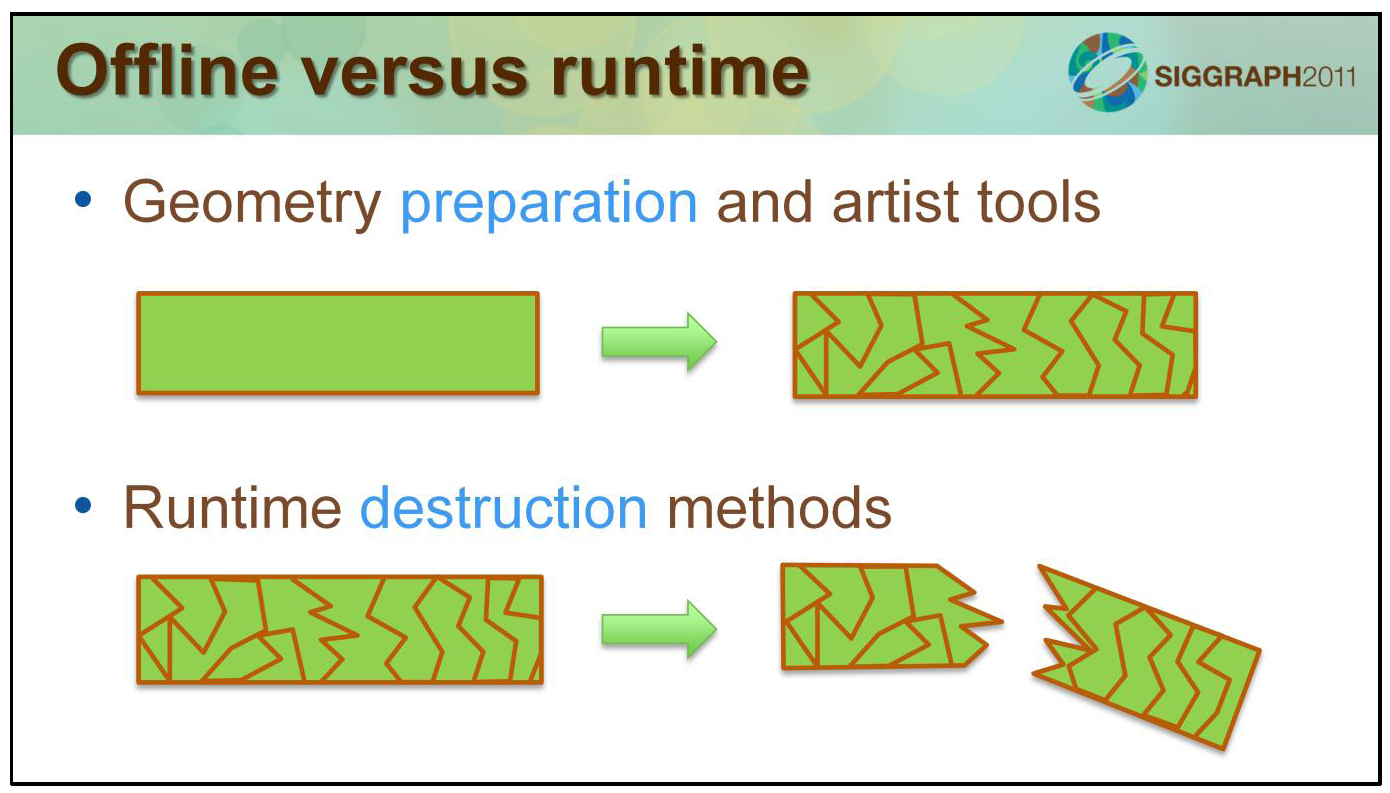 Offline versus runtime

SIGGRAPH2011

• Geometry preparation and artist tools

• Runtime destruction methods